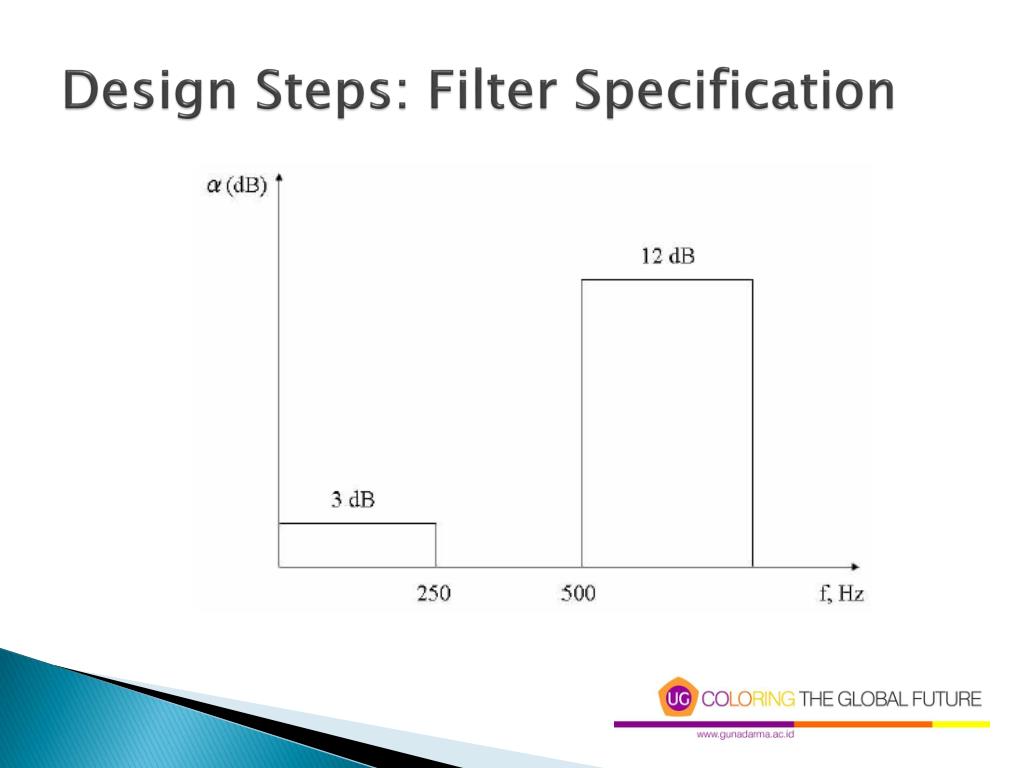 Design Steps: Filter Specification

$\alpha$ (dB)

12 dB

3 dB

250

500

f, Hz

UG COLORING THE GLOBAL FUTURE

www.gunadarma.ac.id